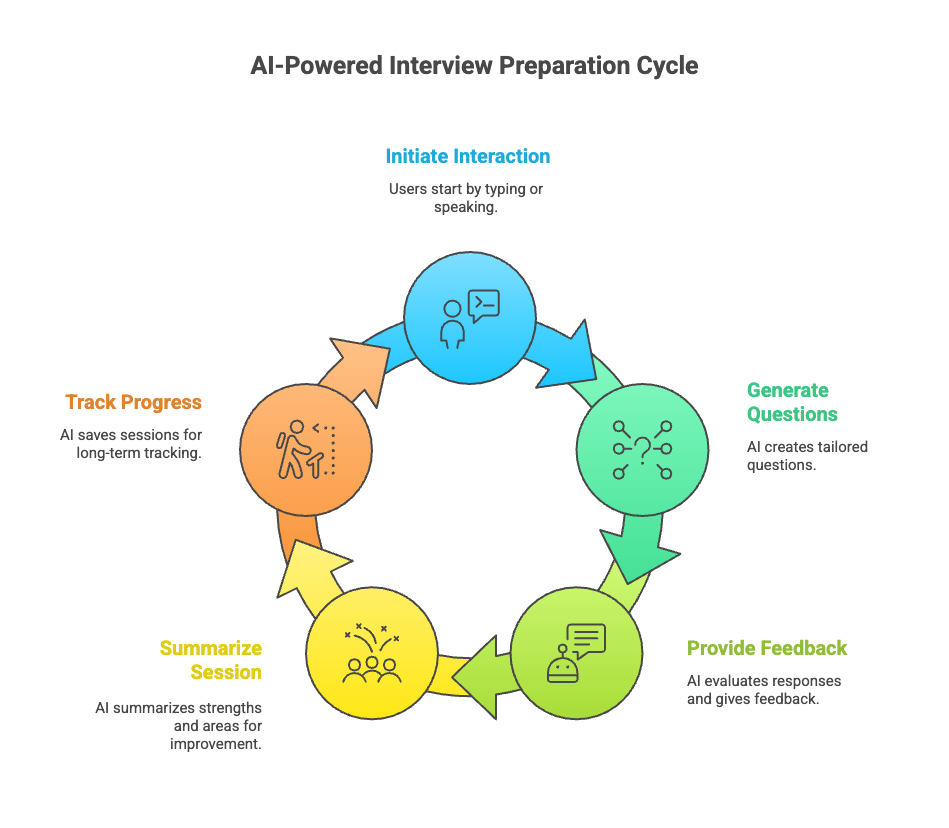 AI-Powered Interview Preparation Cycle

Initiate Interaction

Users start by typing or speaking.

Generate Questions

AI creates tailored questions.

Provide Feedback

AI evaluates responses and gives feedback.

Summarize Session

AI summarizes strengths and areas for improvement.

Track Progress

AI saves sessions for long-term tracking.